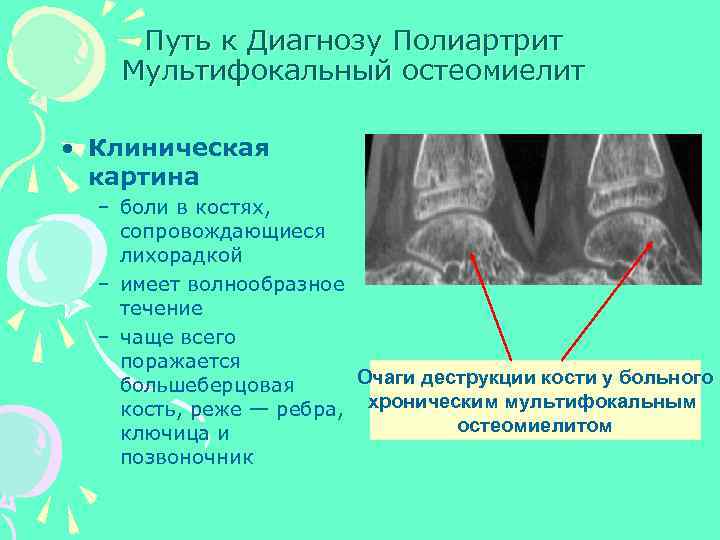 Путь к Диагнозу Полиартрит Мультифокальный остеомиелит

• Клиническая картина
– боли в костях, сопровождающиеся лихорадкой
– имеет волнообразное течение
– чаще всего поражается большеберцовая кость, реже — ребра, ключица и позвоночник

Очаги деструкции кости у больного хроническим мультифокальным остеомиелитом